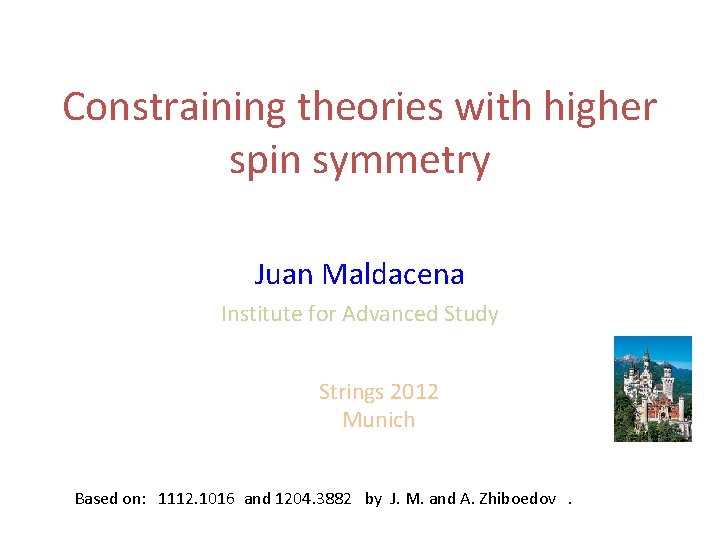 Constraining theories with higher spin symmetry

Juan Maldacena

Institute for Advanced Study

Strings 2012
Munich

Based on: 1112.1016 and 1204.3882 by J. M. and A. Zhiboedov .